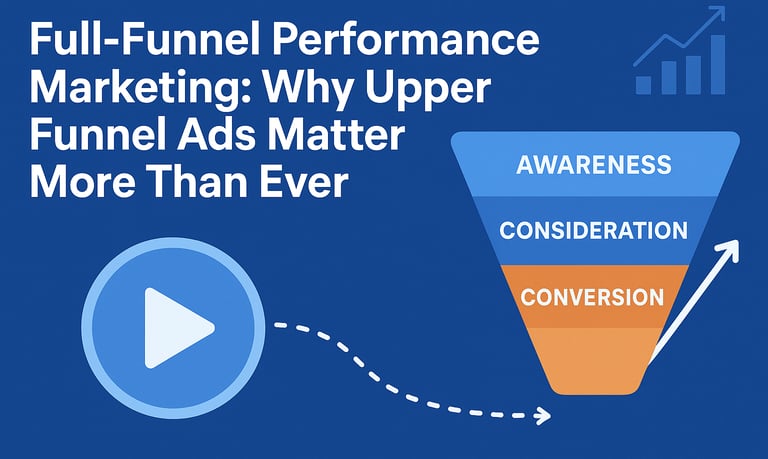 Full-Funnel Performance Marketing: Why Upper Funnel Ads Matter More Than Ever

AWARENESS

CONSIDERATION

CONVERSION